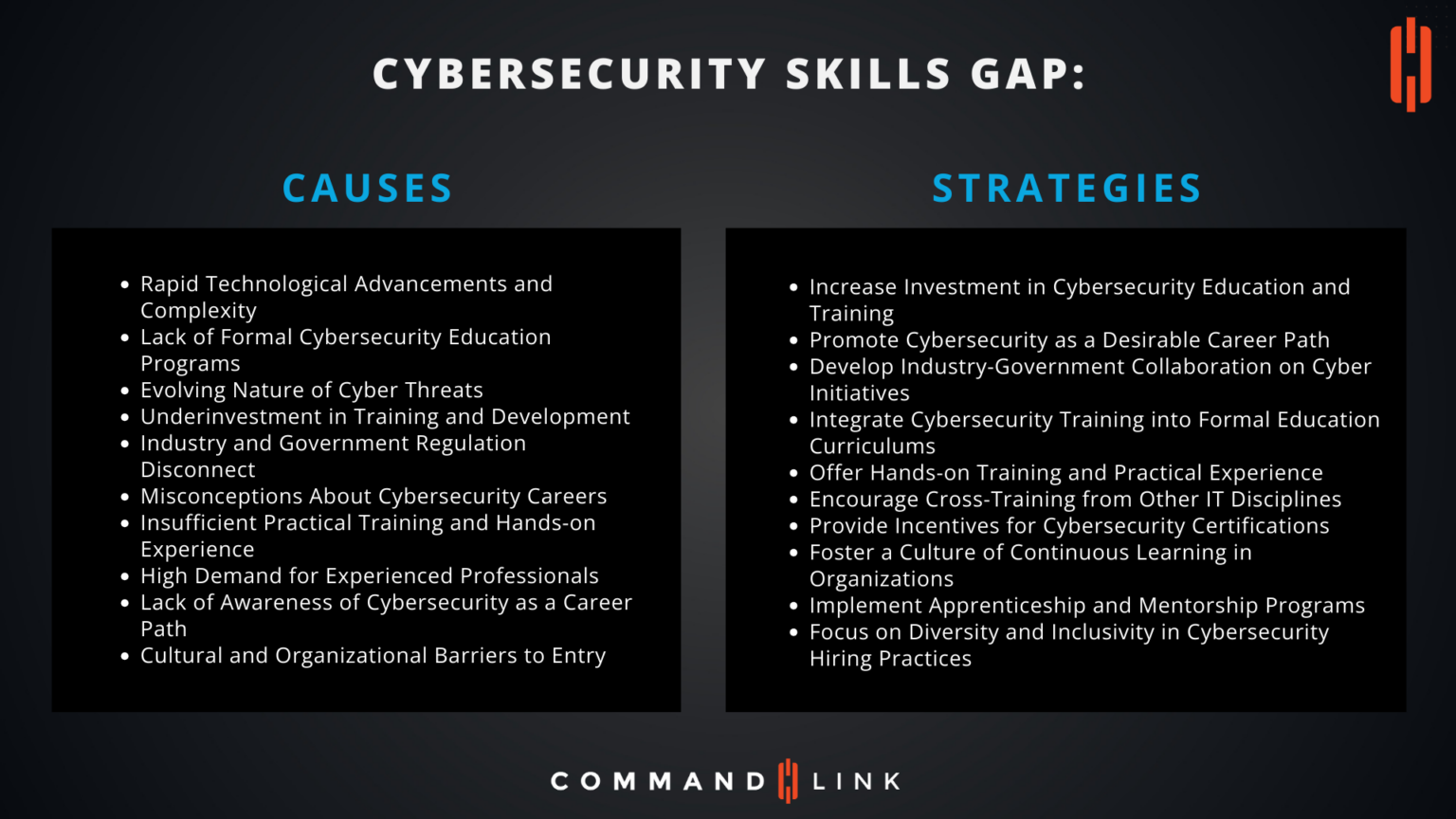 CYBERSECURITY SKILLS GAP:

CAUSES

- Rapid Technological Advancements and Complexity
- Lack of Formal Cybersecurity Education Programs
- Evolving Nature of Cyber Threats
- Underinvestment in Training and Development
- Industry and Government Regulation Disconnect
- Misconceptions About Cybersecurity Careers
- Insufficient Practical Training and Hands-on Experience
- High Demand for Experienced Professionals
- Lack of Awareness of Cybersecurity as a Career Path
- Cultural and Organizational Barriers to Entry

STRATEGIES

- Increase Investment in Cybersecurity Education and Training
- Promote Cybersecurity as a Desirable Career Path
- Develop Industry-Government Collaboration on Cyber Initiatives
- Integrate Cybersecurity Training into Formal Education Curriculums
- Offer Hands-on Training and Practical Experience
- Encourage Cross-Training from Other IT Disciplines
- Provide Incentives for Cybersecurity Certifications
- Foster a Culture of Continuous Learning in Organizations
- Implement Apprenticeship and Mentorship Programs
- Focus on Diversity and Inclusivity in Cybersecurity Hiring Practices

COMMAND LINK